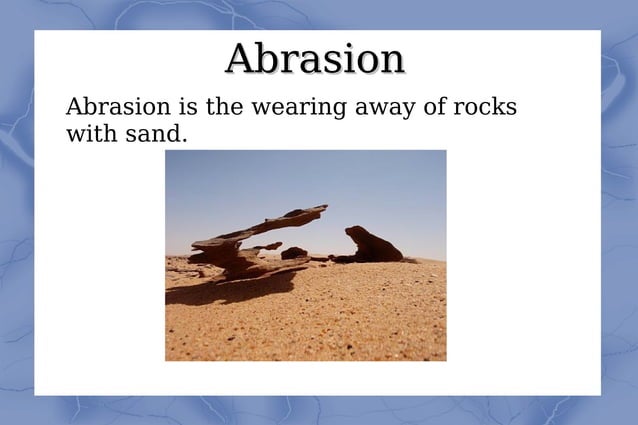 Abrasion

Abrasion is the wearing away of rocks with sand.